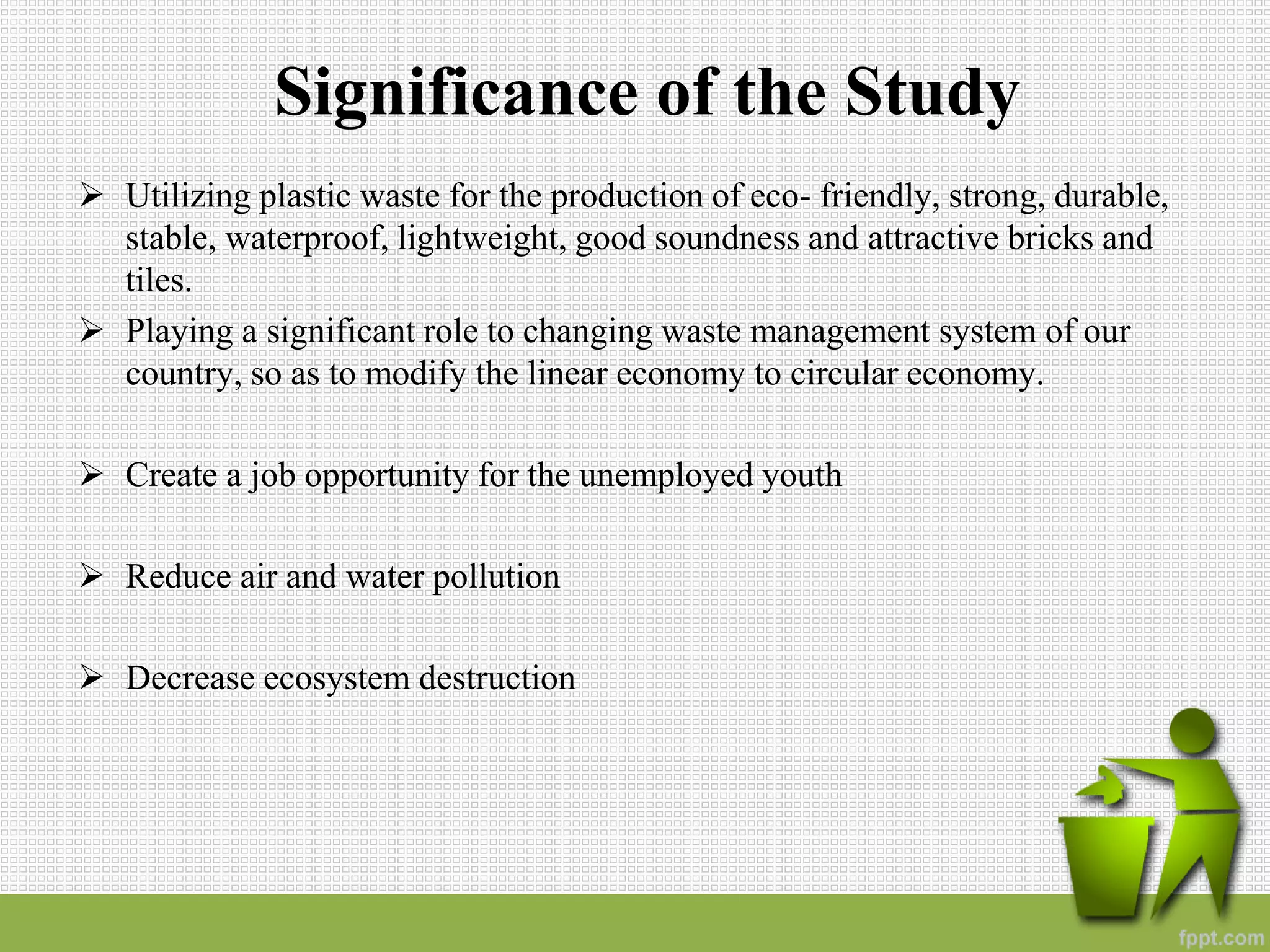 Significance of the Study

➢ Utilizing plastic waste for the production of eco- friendly, strong, durable, stable, waterproof, lightweight, good soundness and attractive bricks and tiles.

➢ Playing a significant role to changing waste management system of our country, so as to modify the linear economy to circular economy.

➢ Create a job opportunity for the unemployed youth

➢ Reduce air and water pollution

➢ Decrease ecosystem destruction

fppt.com